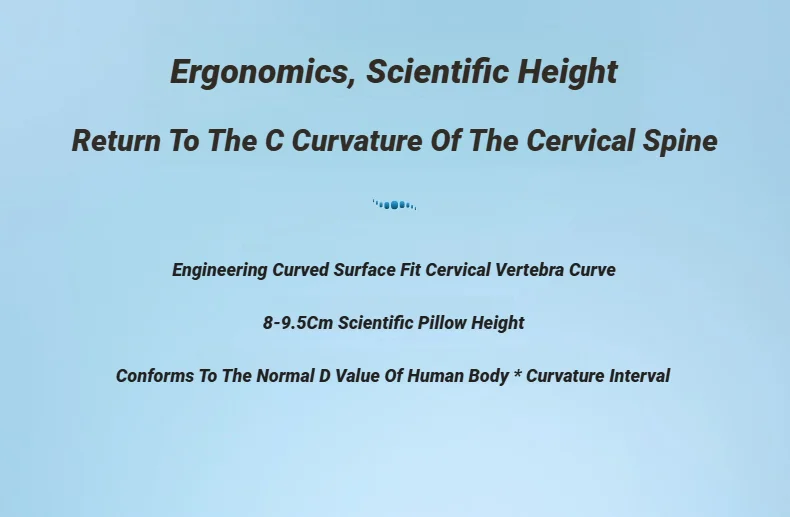 Ergonomics, Scientific Height

Return To The C Curvature Of The Cervical Spine

Engineering Curved Surface Fit Cervical Vertebra Curve

8-9.5Cm Scientific Pillow Height

Conforms To The Normal D Value Of Human Body * Curvature Interval